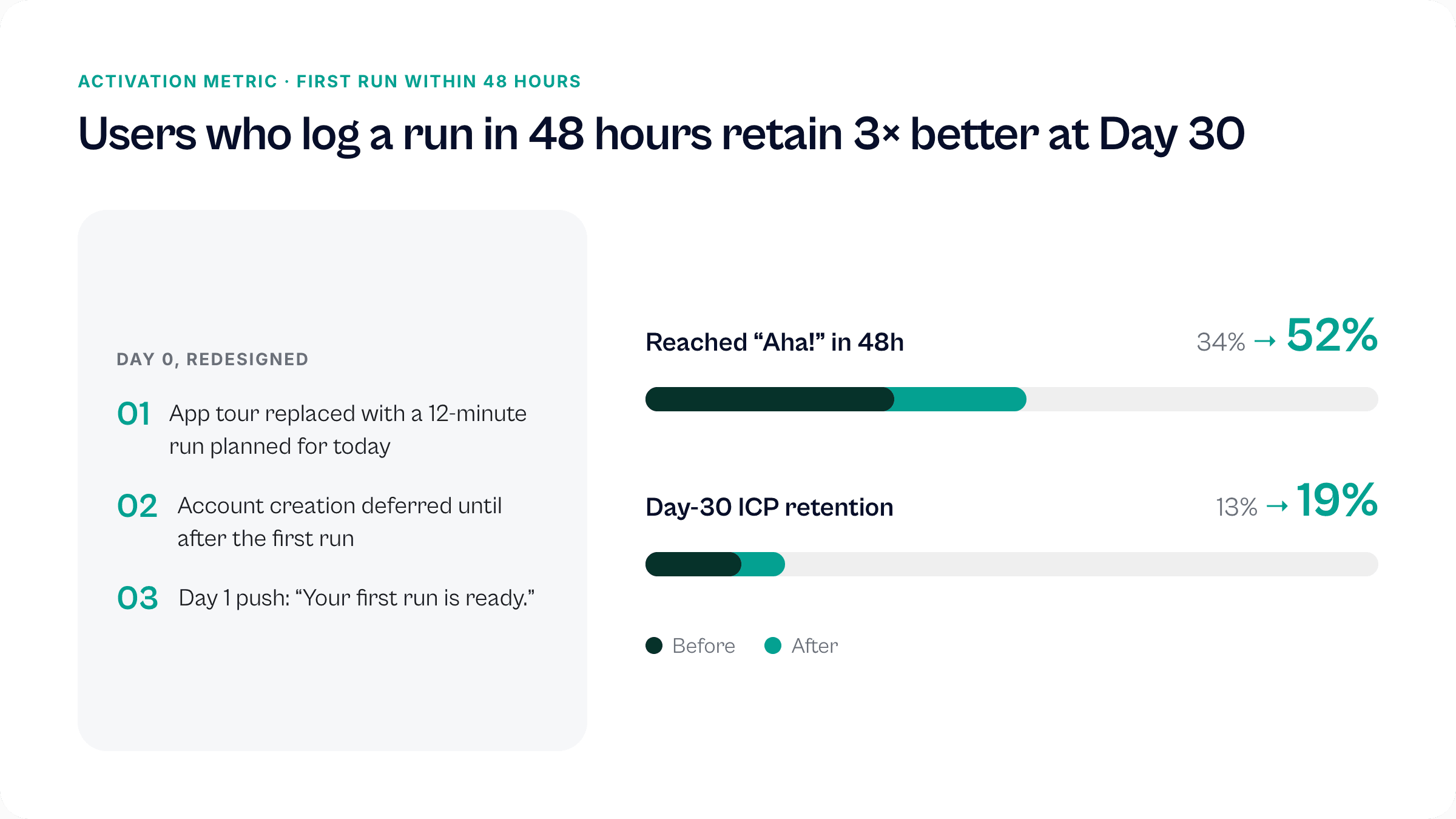 ACTIVATION METRIC · FIRST RUN WITHIN 48 HOURS

Users who log a run in 48 hours retain 3× better at Day 30

DAY 0, REDESIGNED

01 App tour replaced with a 12-minute run planned for today

02 Account creation deferred until after the first run

03 Day 1 push: "Your first run is ready."

Reached "Aha!" in 48h

34% → 52%

Day-30 ICP retention

13% → 19%

• Before
• After